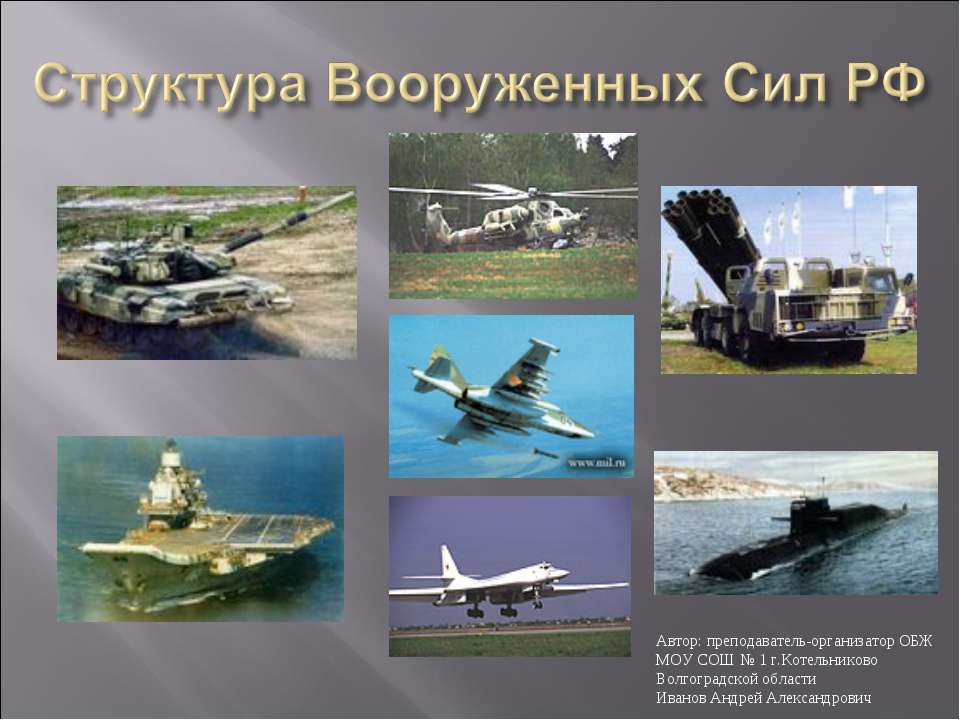 Структура Вооруженных Сил РФ

www.mil.ru

Автор: преподаватель-организатор ОБЖ МОУ СОШ № 1 г.Котельниково Волгоградской области Иванов Андрей Александрович